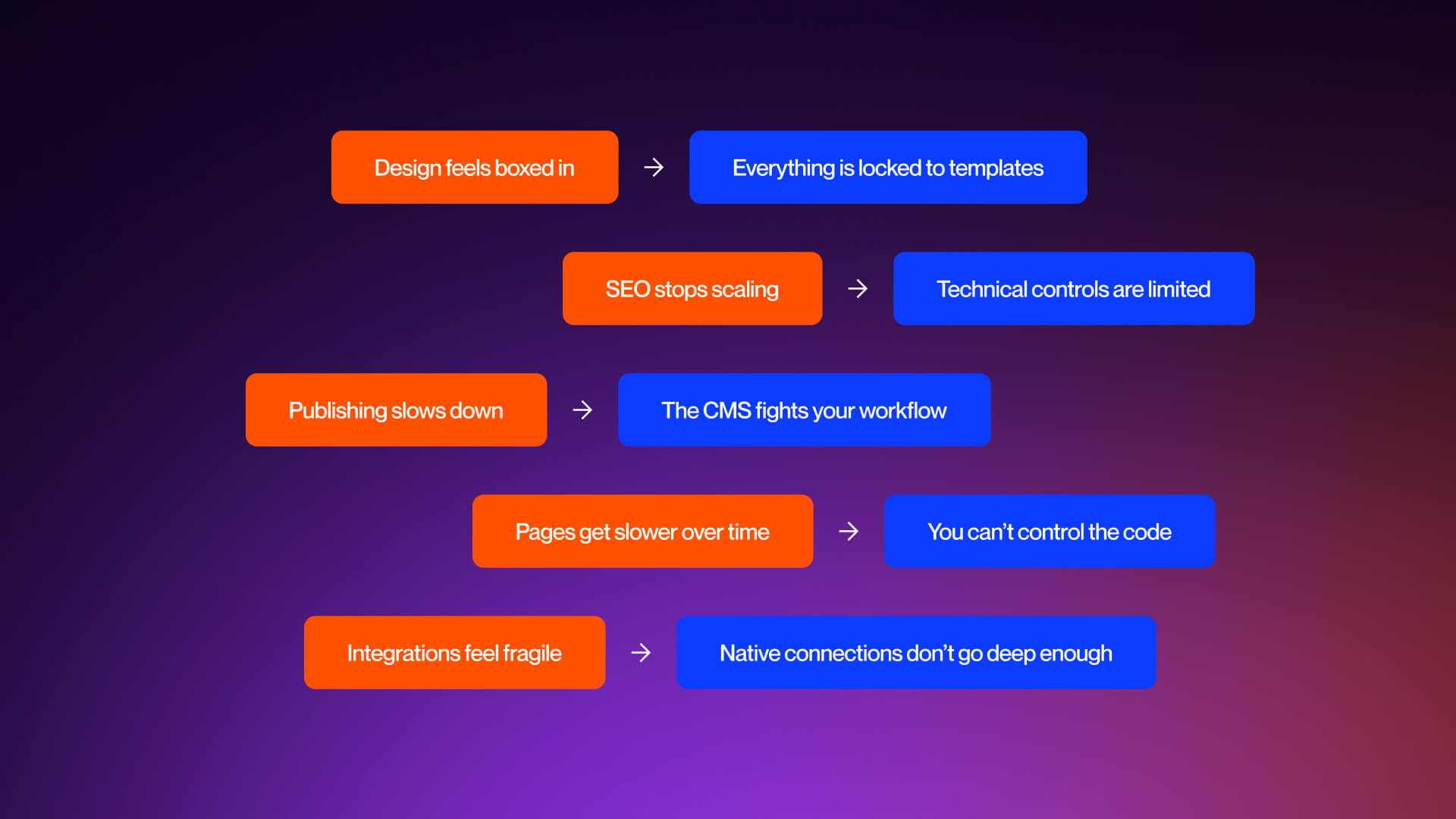 Design feels boxed in → Everything is locked to templates

SEO stops scaling → Technical controls are limited

Publishing slows down → The CMS fights your workflow

Pages get slower over time → You can’t control the code

Integrations feel fragile → Native connections don’t go deep enough